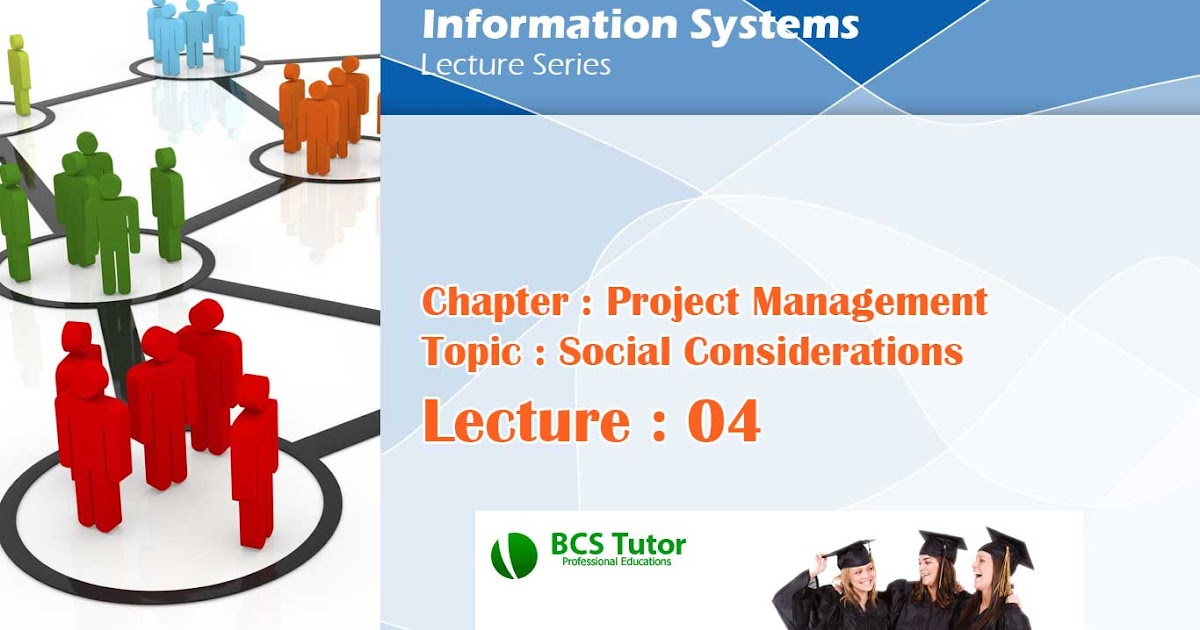 Information Systems
Lecture Series

Chapter : Project Management
Topic : Social Considerations
Lecture : 04

BCS Tutor
Professional Educations